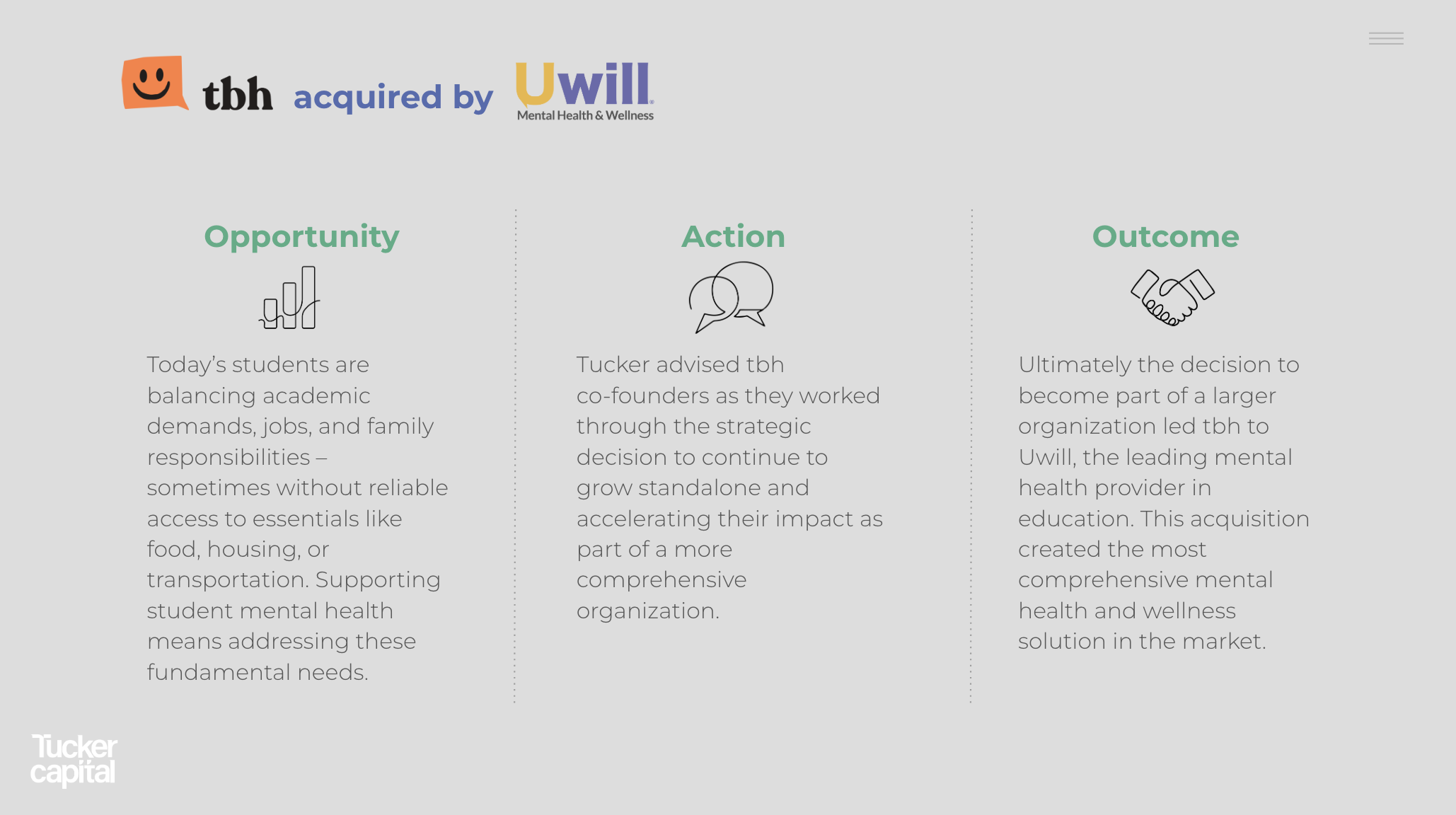 tbh acquired by Uwill
Mental Health & Wellness

Opportunity

Today's students are balancing academic demands, jobs, and family responsibilities – sometimes without reliable access to essentials like food, housing, or transportation. Supporting student mental health means addressing these fundamental needs.

Action

Tucker advised tbh co-founders as they worked through the strategic decision to continue to grow standalone and accelerating their impact as part of a more comprehensive organization.

Outcome

Ultimately the decision to become part of a larger organization led tbh to Uwill, the leading mental health provider in education. This acquisition created the most comprehensive mental health and wellness solution in the market.

Tucker capital